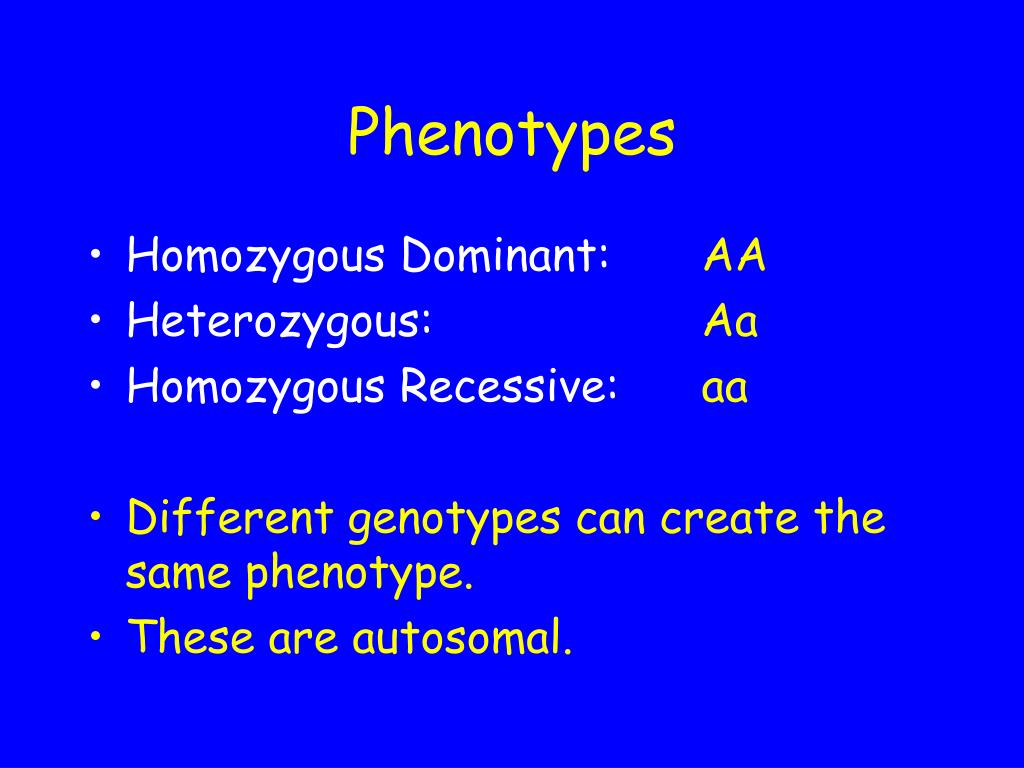 Phenotypes

• Homozygous Dominant: AA
• Heterozygous: Aa
• Homozygous Recessive: aa

• Different genotypes can create the same phenotype.
• These are autosomal.